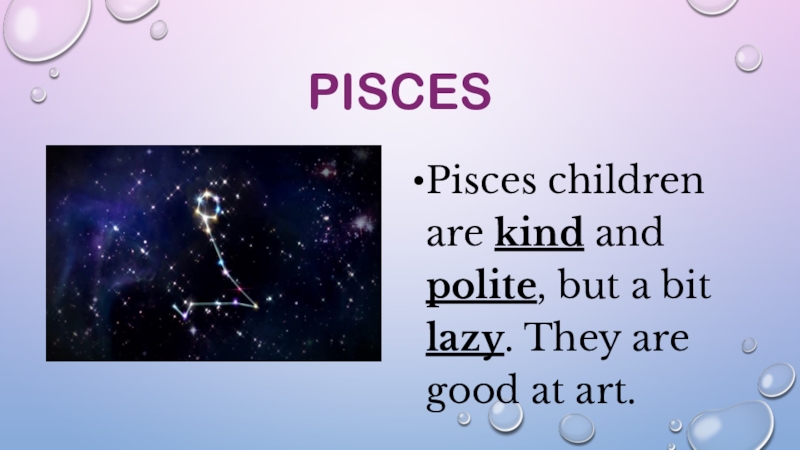 PISCES

•Pisces children are kind and polite, but a bit lazy. They are good at art.